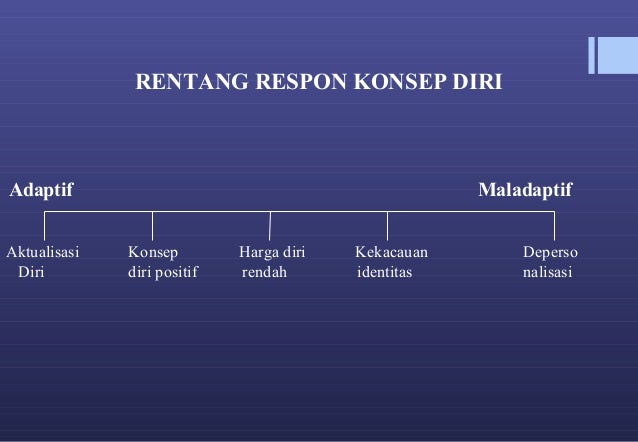 RENTANG RESPON KONSEP DIRI

Adaptif

Maladaptif

Aktualisasi Diri

Konsep diri positif

Harga diri rendah

Kekacauan identitas

Deperso nalisasi